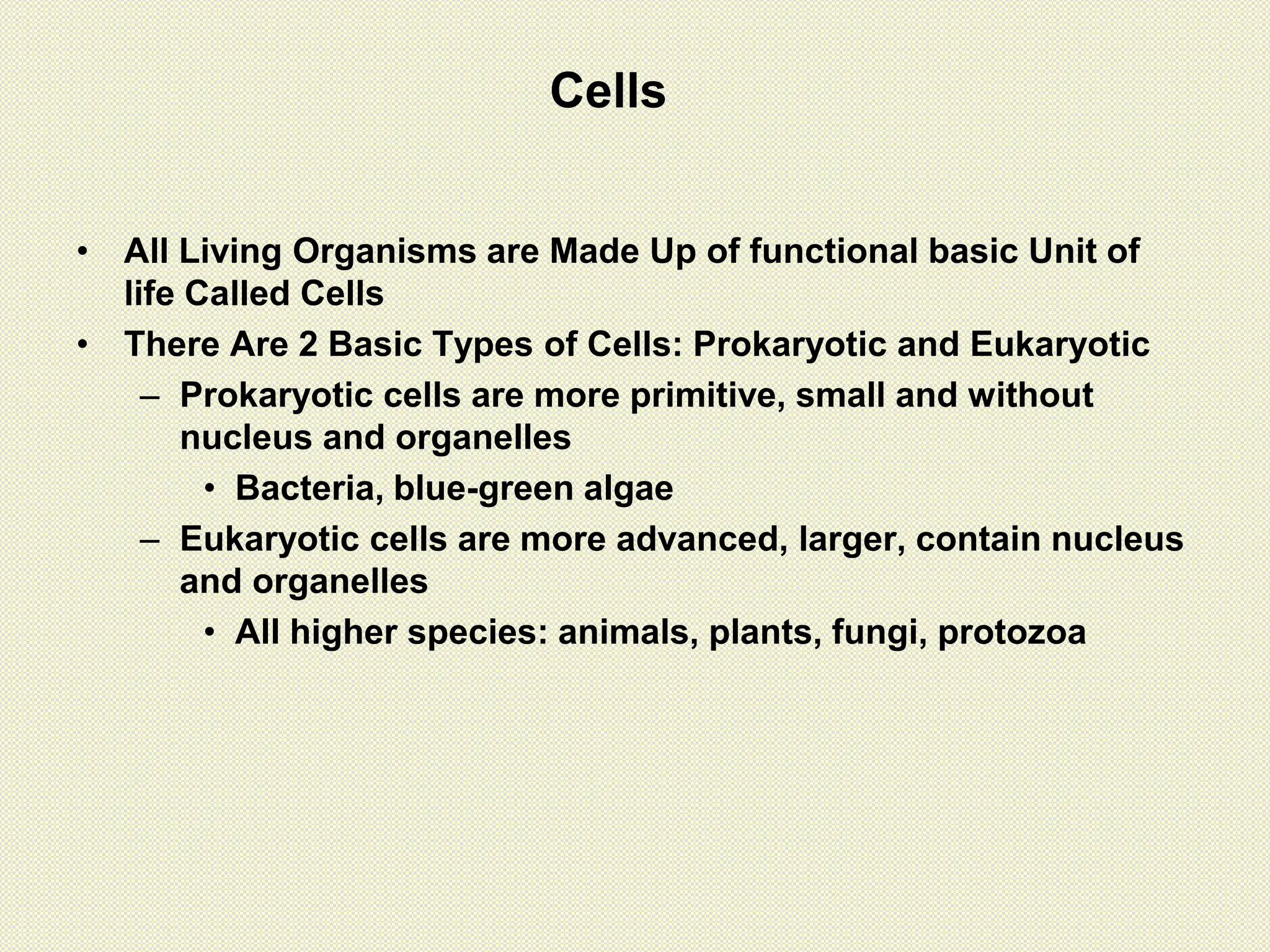 Cells

• All Living Organisms are Made Up of functional basic Unit of life Called Cells
• There Are 2 Basic Types of Cells: Prokaryotic and Eukaryotic
– Prokaryotic cells are more primitive, small and without nucleus and organelles
• Bacteria, blue-green algae
– Eukaryotic cells are more advanced, larger, contain nucleus and organelles
• All higher species: animals, plants, fungi, protozoa